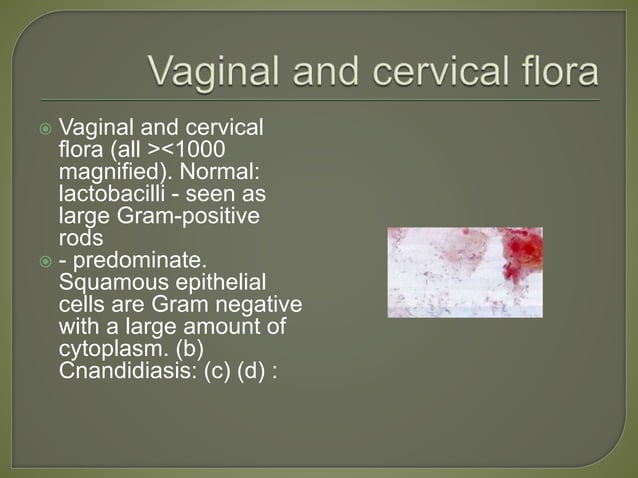 Vaginal and cervical flora

Vaginal and cervical flora (all ><1000 magnified). Normal: lactobacilli - seen as large Gram-positive rods

- predominate. Squamous epithelial cells are Gram negative with a large amount of cytoplasm. (b) Cnandidiasis: (c) (d) :